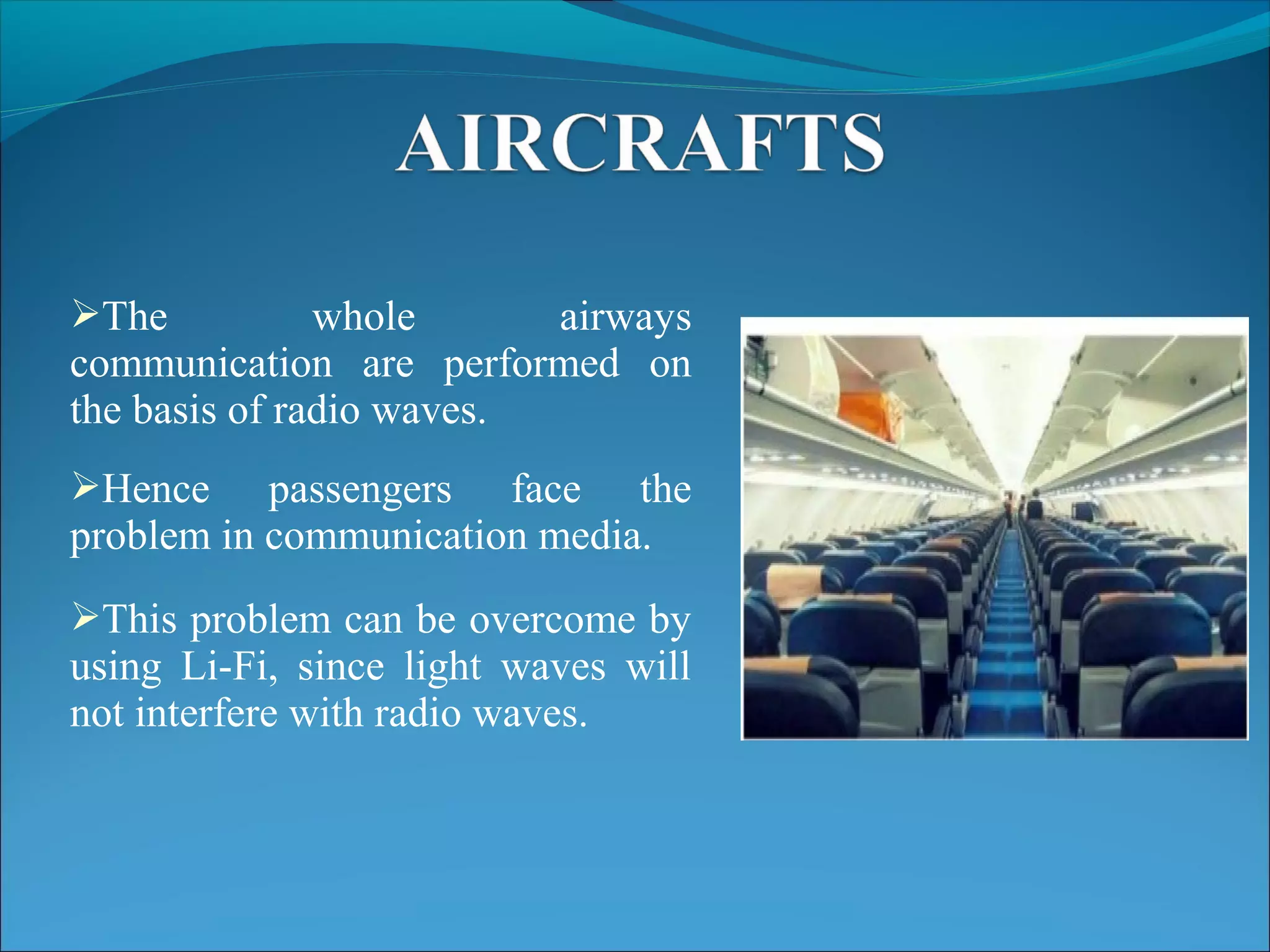 AIRCRAFTS

➢The whole airways communication are performed on the basis of radio waves.

➢Hence passengers face the problem in communication media.

➢This problem can be overcome by using Li-Fi, since light waves will not interfere with radio waves.